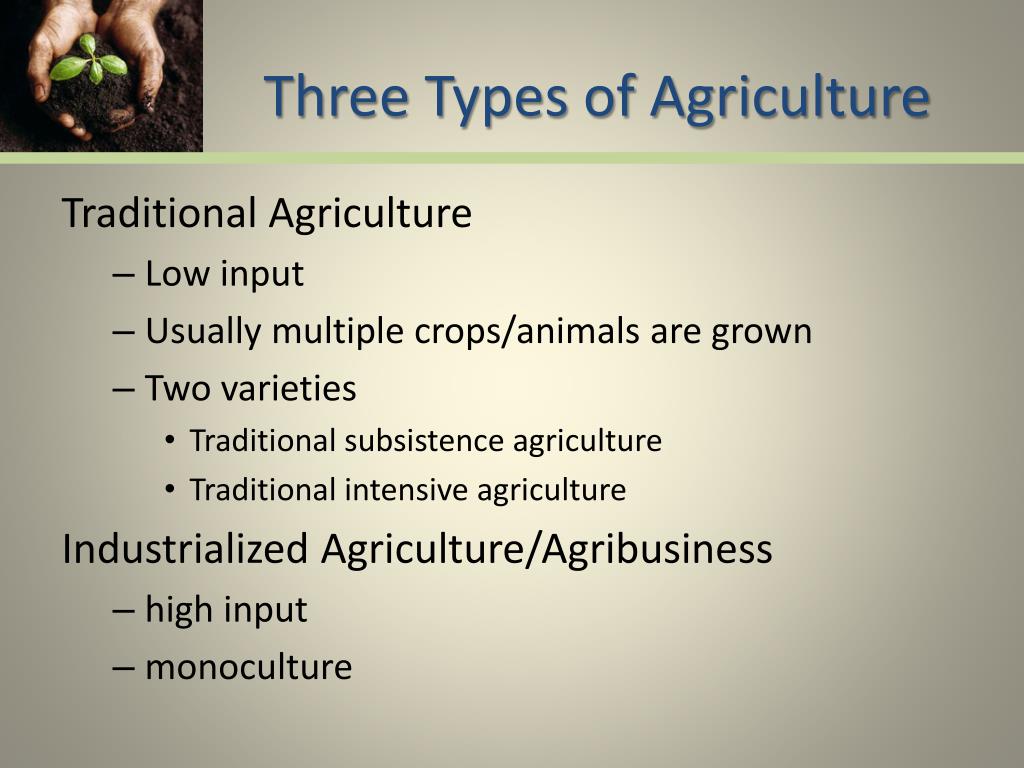 Three Types of Agriculture

Traditional Agriculture

– Low input

– Usually multiple crops/animals are grown

– Two varieties

• Traditional subsistence agriculture

• Traditional intensive agriculture

Industrialized Agriculture/Agribusiness

– high input

– monoculture